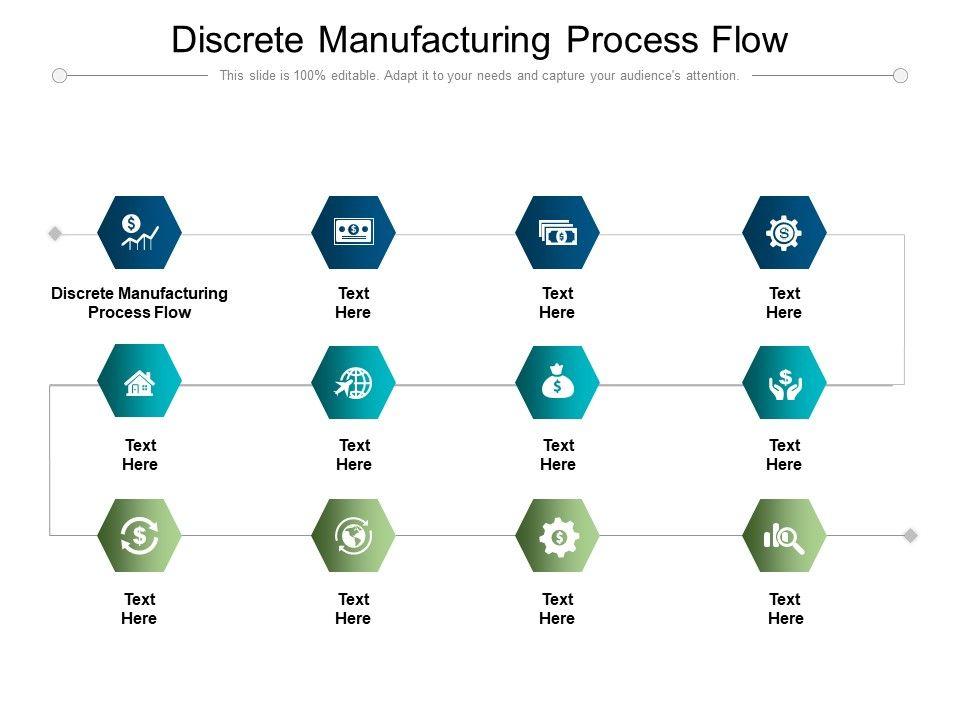 Discrete Manufacturing Process Flow

This slide is 100% editable. Adapt it to your needs and capture your audience's attention.

Discrete Manufacturing Process Flow

Text Here

Text Here

Text Here

Text Here

Text Here

Text Here

Text Here

Text Here

Text Here

Text Here

Text Here